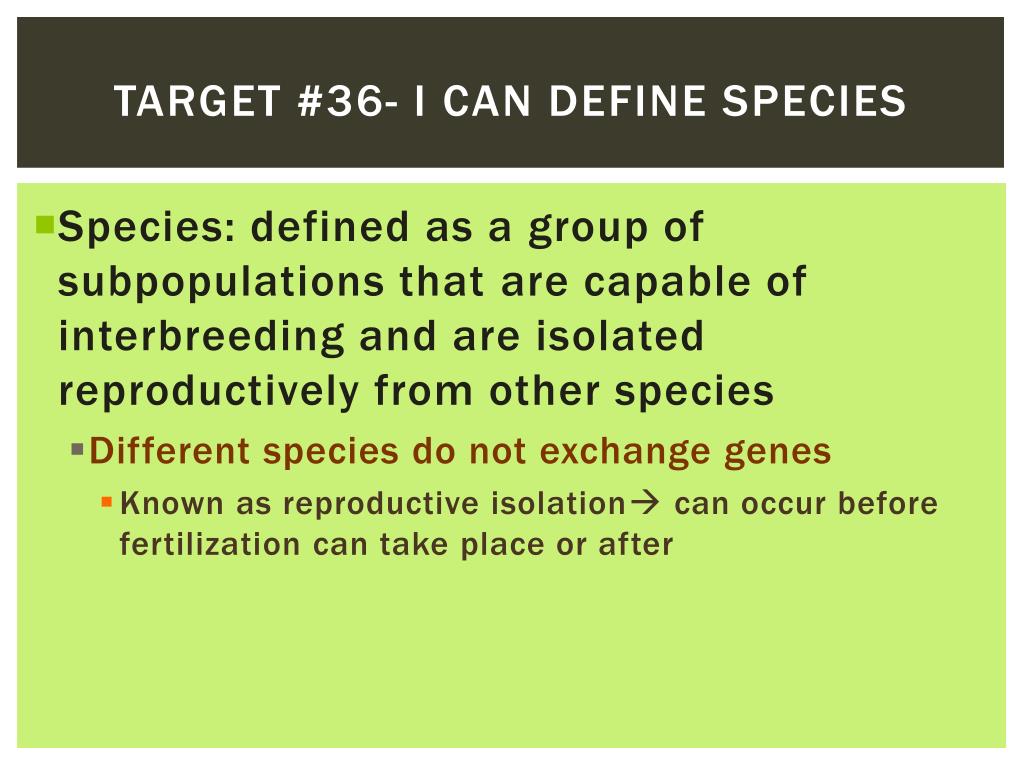 TARGET #36- I CAN DEFINE SPECIES

Species: defined as a group of subpopulations that are capable of interbreeding and are isolated reproductively from other species

Different species do not exchange genes

Known as reproductive isolation→ can occur before fertilization can take place or after